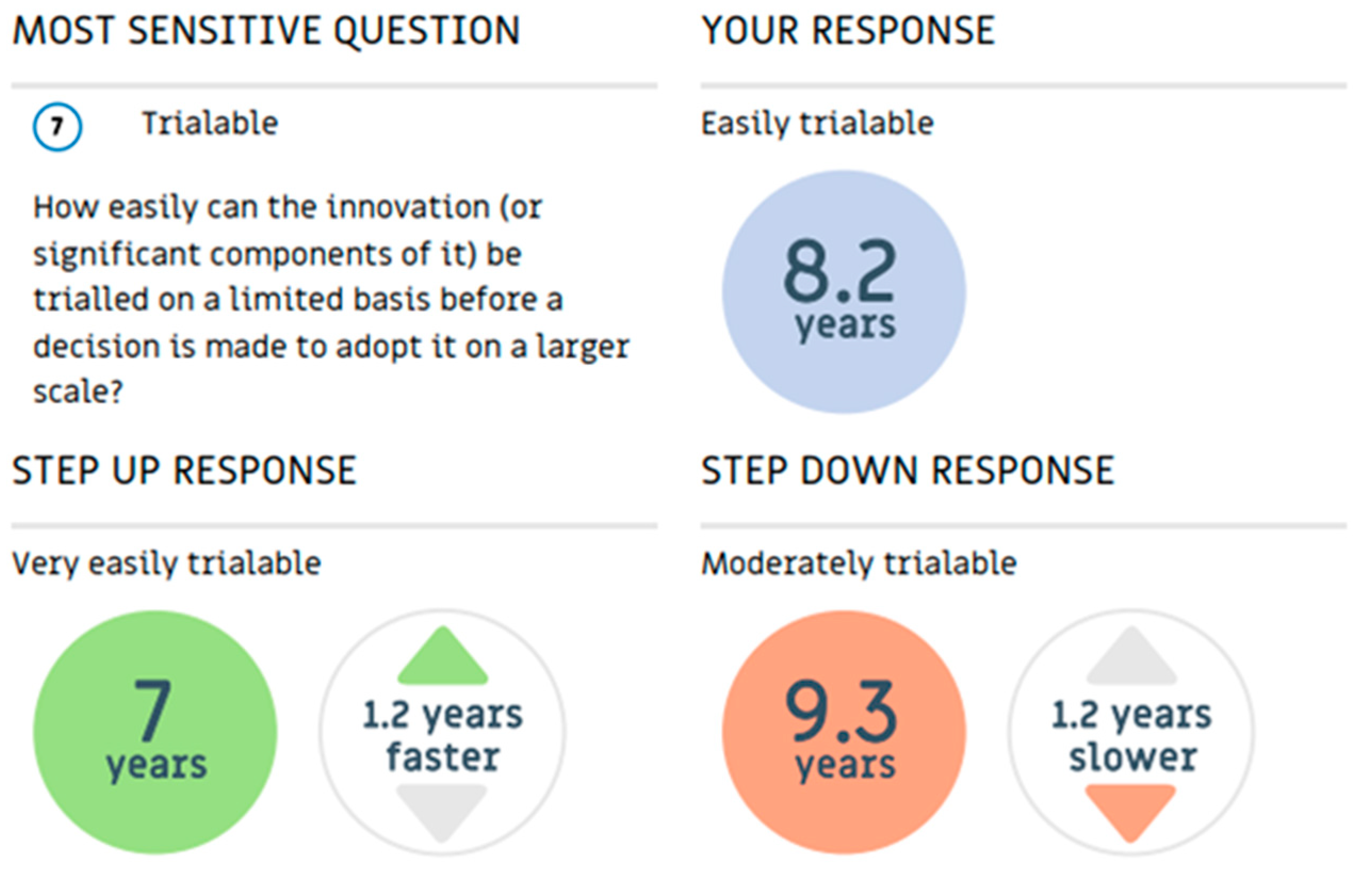 MOST SENSITIVE QUESTION

7 Trialable

How easily can the innovation (or significant components of it) be trialled on a limited basis before a decision is made to adopt it on a larger scale?

YOUR RESPONSE

Easily trialable

8.2 years

STEP UP RESPONSE

Very easily trialable

7 years

1.2 years faster

STEP DOWN RESPONSE

Moderately trialable

9.3 years

1.2 years slower